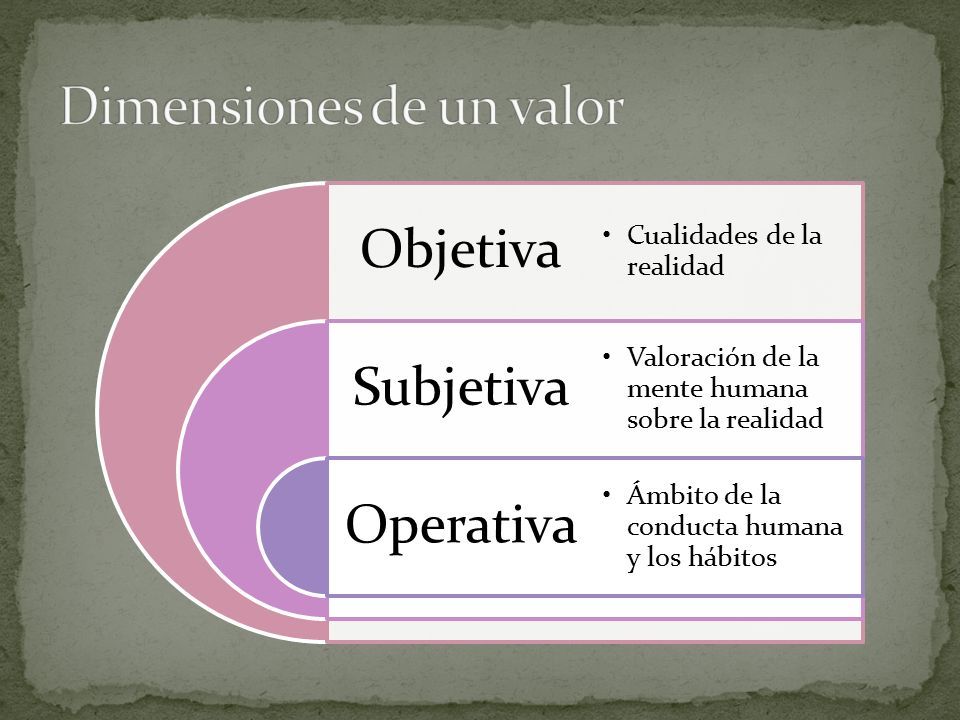 Dimensiones de un valor

Objetiva

• Cualidades de la realidad

Subjetiva

• Valoración de la mente humana sobre la realidad

Operativa

• Ámbito de la conducta humana y los hábitos